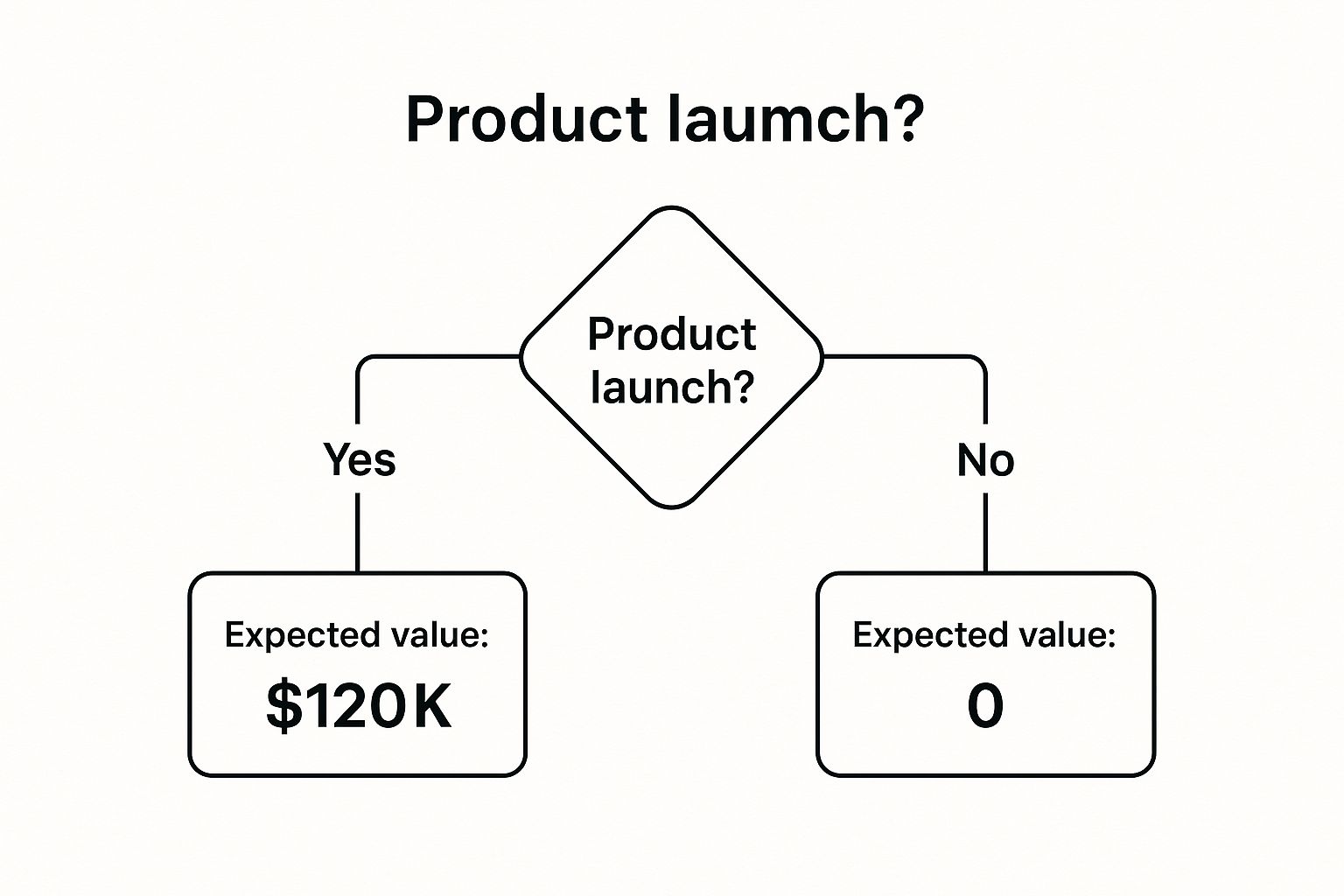 Product laumch?

Product launch?

Yes

No

Expected value:
$120K

Expected value:
0